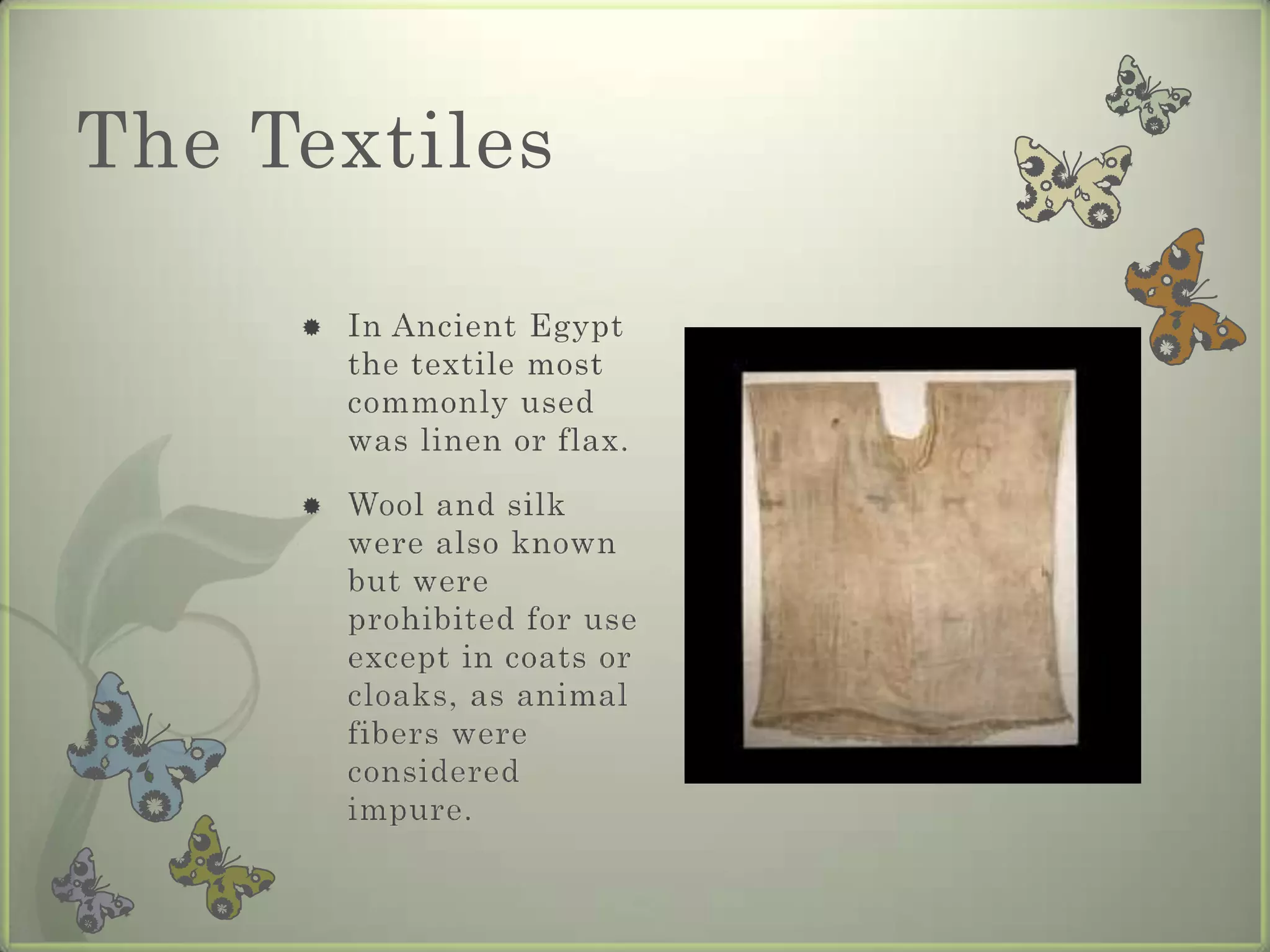 The Textiles

In Ancient Egypt the textile most commonly used was linen or flax.

Wool and silk were also known but were prohibited for use except in coats or cloaks, as animal fibers were considered impure.